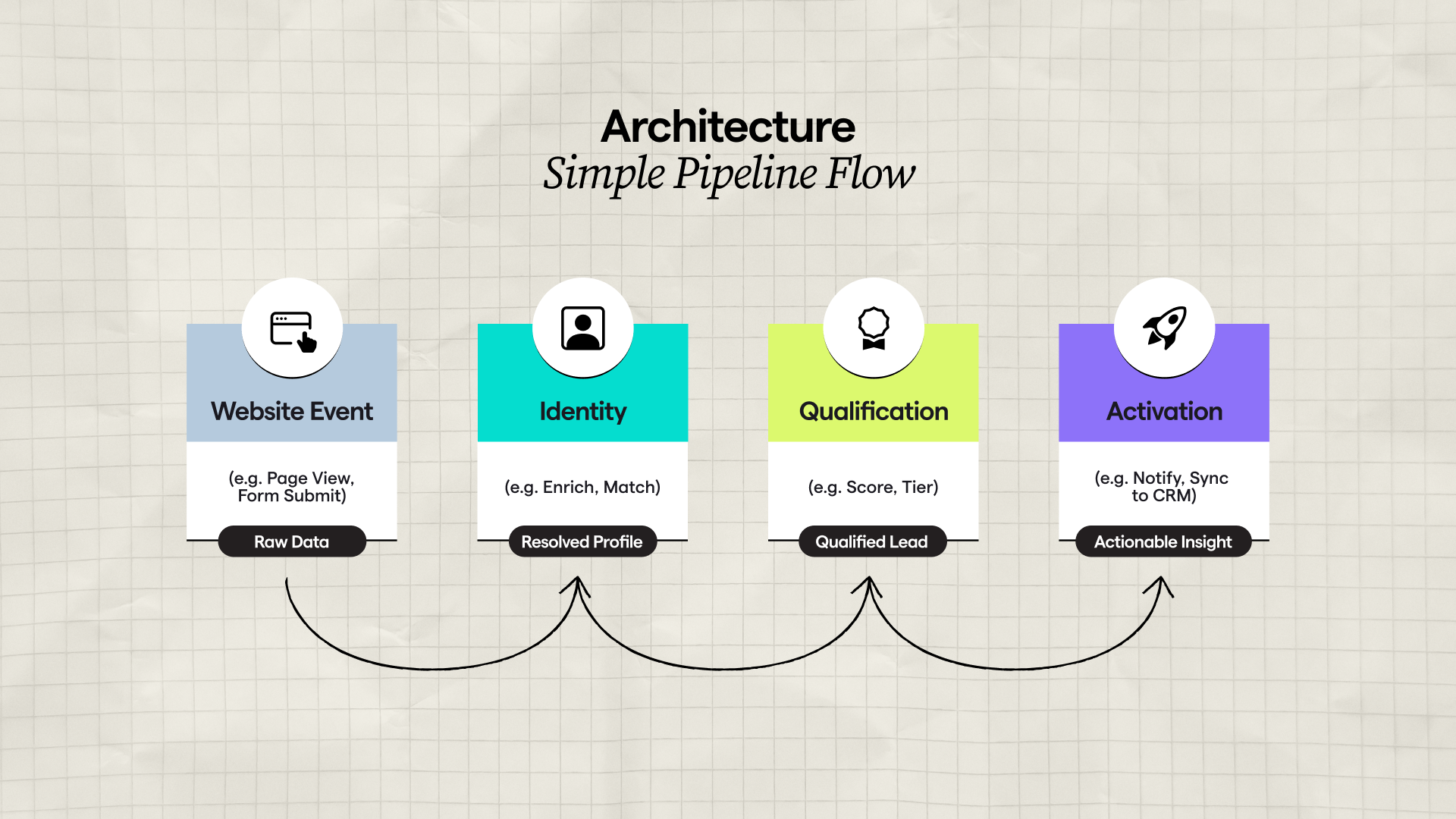 Architecture
Simple Pipeline Flow

Website Event

(e.g. Page View, Form Submit)

Raw Data

Identity

(e.g. Enrich, Match)

Resolved Profile

Qualification

(e.g. Score, Tier)

Qualified Lead

Activation

(e.g. Notify, Sync to CRM)

Actionable Insight